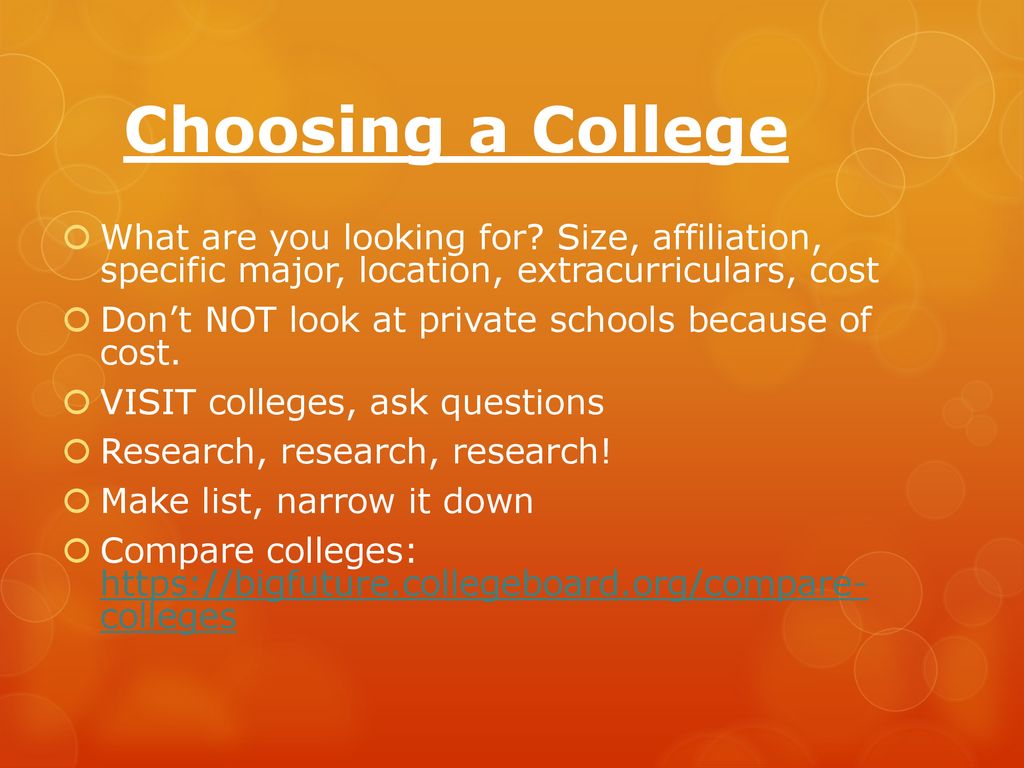 Choosing a College

What are you looking for? Size, affiliation, specific major, location, extracurriculars, cost

Don’t NOT look at private schools because of cost.

VISIT colleges, ask questions

Research, research, research!

Make list, narrow it down

Compare colleges: https://bigfuture.collegeboard.org/compare-colleges